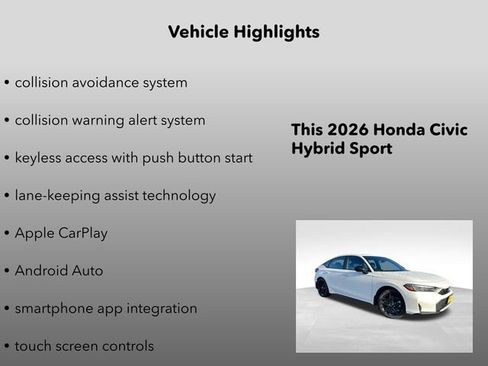 Vehicle Highlights

• collision avoidance system

• collision warning alert system

• keyless access with push button start

• lane-keeping assist technology

• Apple CarPlay

• Android Auto

• smartphone app integration

• touch screen controls

This 2026 Honda Civic Hybrid Sport